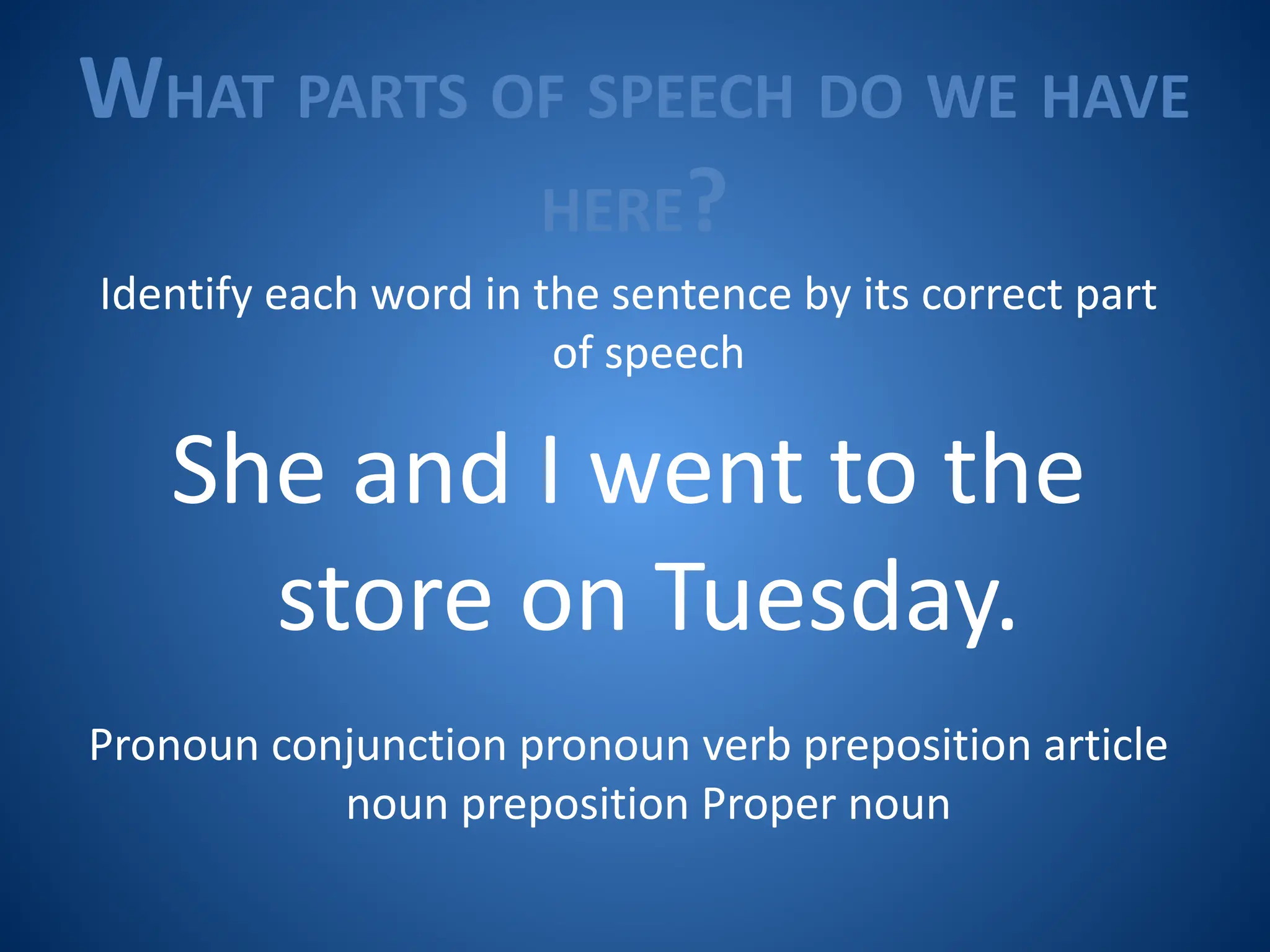 WHAT PARTS OF SPEECH DO WE HAVE HERE?

Identify each word in the sentence by its correct part of speech

She and I went to the store on Tuesday.

Pronoun conjunction pronoun verb preposition article noun preposition Proper noun